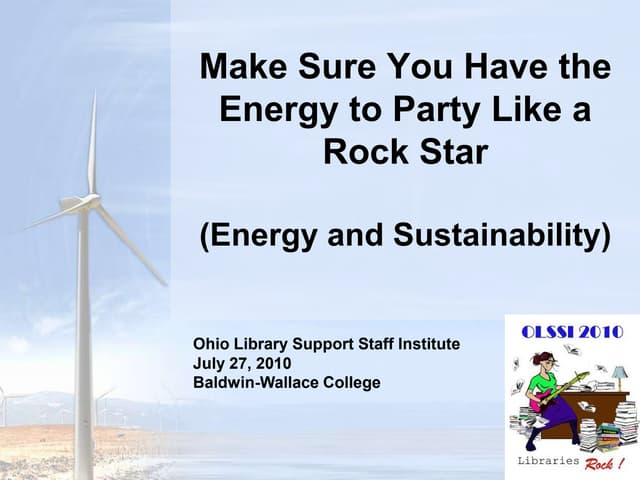 Make Sure You Have the Energy to Party Like a Rock Star

(Energy and Sustainability)

Ohio Library Support Staff Institute
July 27, 2010
Baldwin-Wallace College

OLSSI 2010

Libraries Rock !